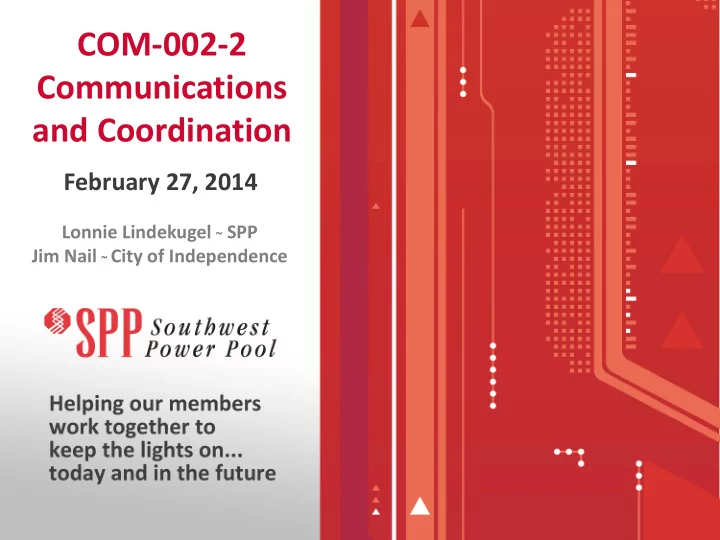 COM-002-2
Communications and Coordination

February 27, 2014

Lonnie Lindekugel ~ SPP
Jim Nail ~ City of Independence

SPP Southwest Power Pool

Helping our members work together to keep the lights on... today and in the future